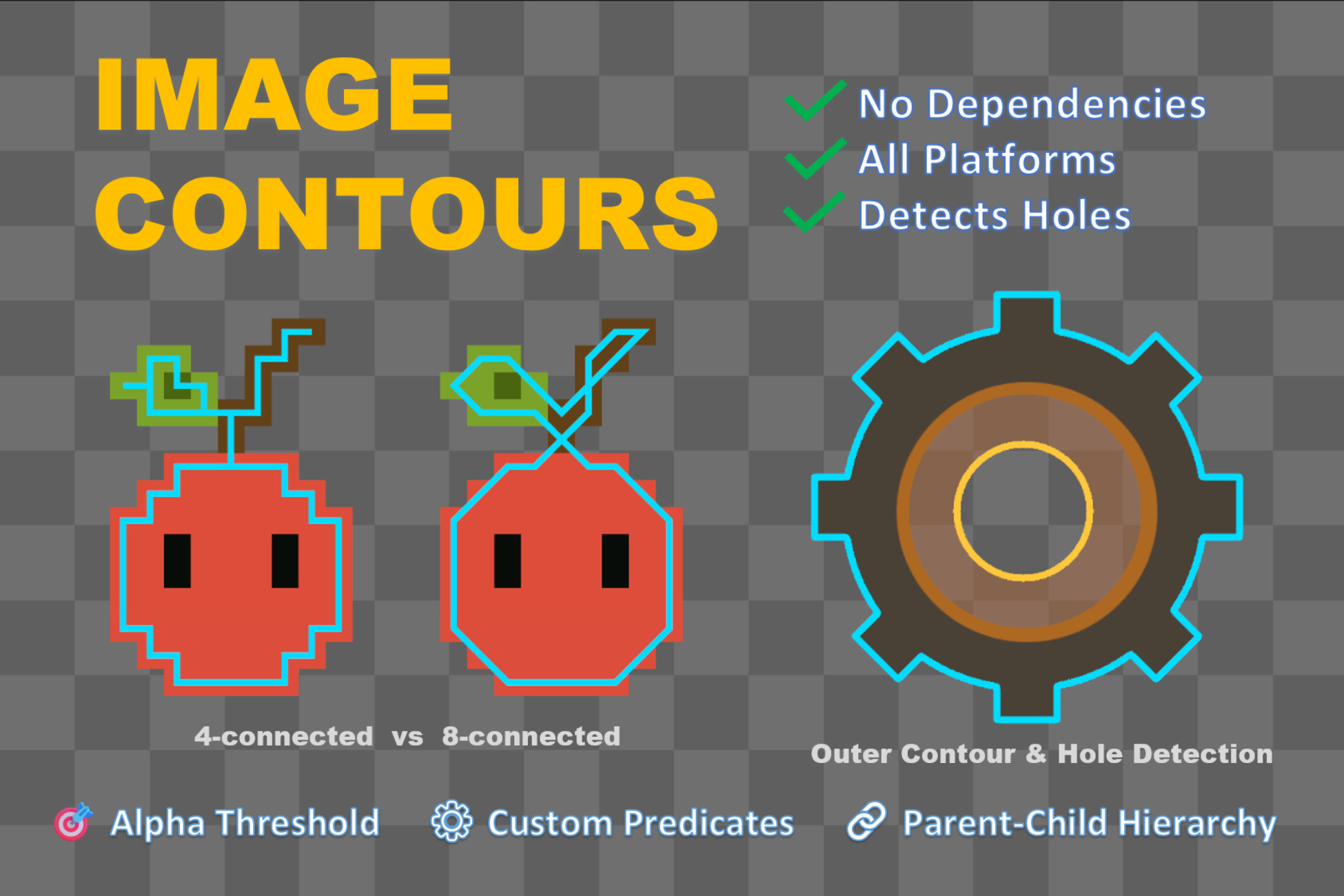 IMAGE CONTOURS

No Dependencies
All Platforms
Detects Holes

4-connected vs 8-connected

Outer Contour & Hole Detection

Alpha Threshold
Custom Predicates
Parent-Child Hierarchy